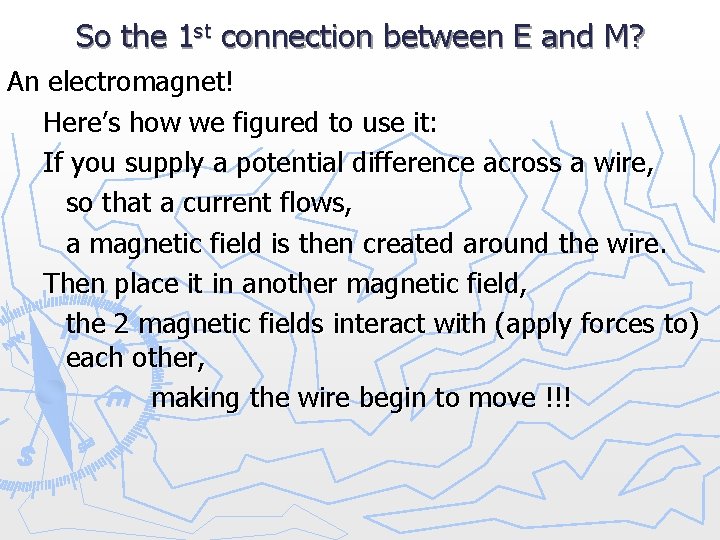 So the 1st connection between E and M?

An electromagnet!

Here's how we figured to use it:

If you supply a potential difference across a wire,

so that a current flows,

a magnetic field is then created around the wire.

Then place it in another magnetic field,

the 2 magnetic fields interact with (apply forces to) each other,

making the wire begin to move !!!